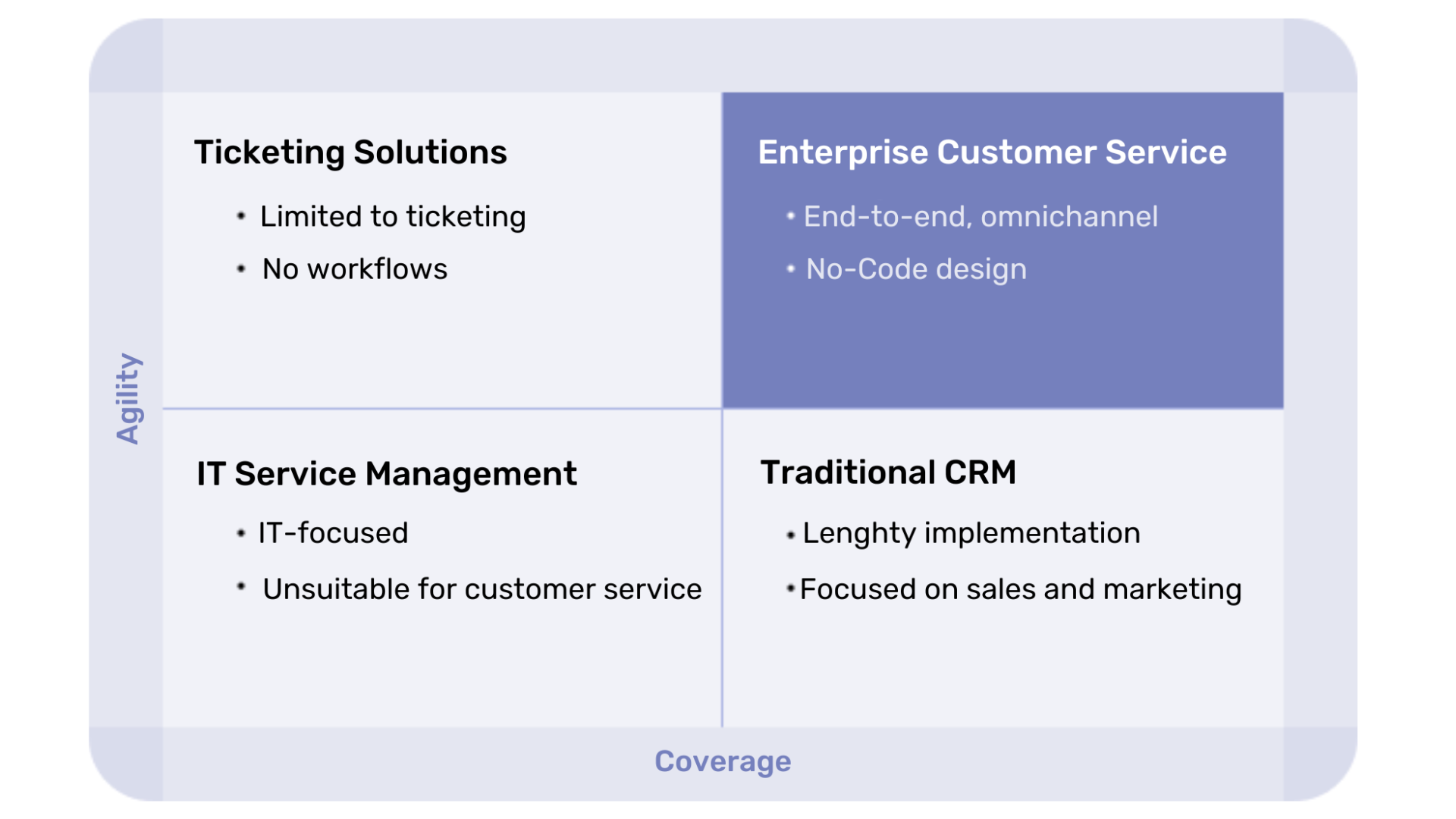 Agility

Ticketing Solutions

• Limited to ticketing

• No workflows

Enterprise Customer Service

• End-to-end, omnichannel

• No-Code design

IT Service Management

• IT-focused

• Unsuitable for customer service

Traditional CRM

• Lenghty implementation

• Focused on sales and marketing

Coverage